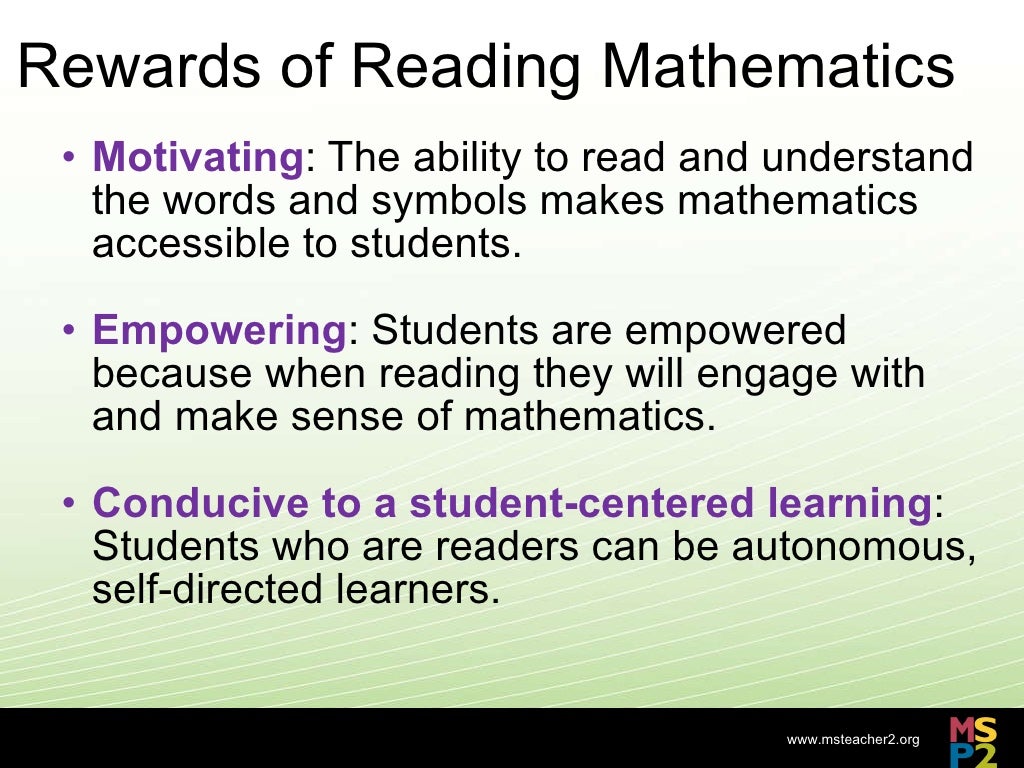 Rewards of Reading Mathematics

• Motivating: The ability to read and understand the words and symbols makes mathematics accessible to students.

• Empowering: Students are empowered because when reading they will engage with and make sense of mathematics.

• Conducive to a student-centered learning: Students who are readers can be autonomous, self-directed learners.

www.msteacher2.org

MSP2